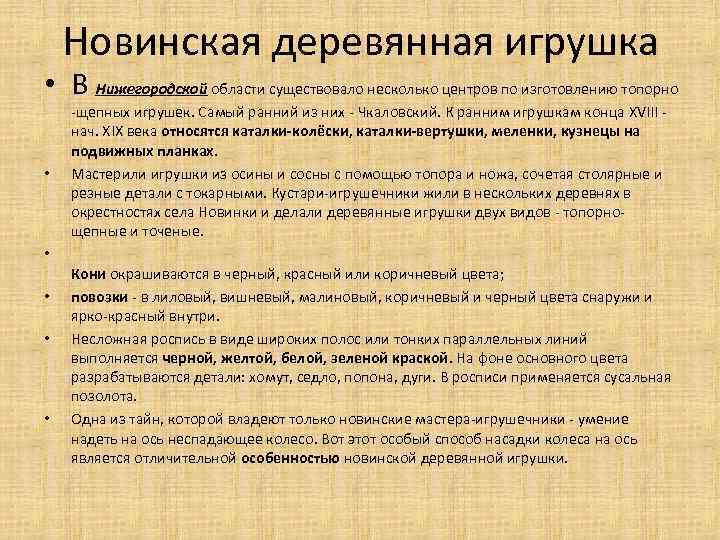 Новинская деревянная игрушка

• В Нижегородской области существовало несколько центров по изготовлению топорно-щепных игрушек. Самый ранний из них - Чкаловский. К ранним игрушкам конца XVIII - нач. XIX века относятся каталки-колёски, каталки-вертушки, меленки, кузнецы на подвижных планках.

• Мастерили игрушки из осины и сосны с помощью топора и ножа, сочетая столярные и резные детали с токарными. Кустари-игрушечники жили в нескольких деревнях в окрестностях села Новинки и делали деревянные игрушки двух видов - топорно-щепные и точеные.

•

Кони окрашиваются в черный, красный или коричневый цвета;

• повозки - в лиловый, вишневый, малиновый, коричневый и черный цвета снаружи и ярко-красный внутри.

• Несложная роспись в виде широких полос или тонких параллельных линий выполняется черной, желтой, белой, зеленой краской. На фоне основного цвета разрабатываются детали: хомут, седло, попона, дуги. В росписи применяется сусальная позолота.

• Одна из тайн, которой владеют только новинские мастера-игрушечники - умение надеть на ось неспадающее колесо. Вот этот особый способ насадки колеса на ось является отличительной особенностью новинской деревянной игрушки.